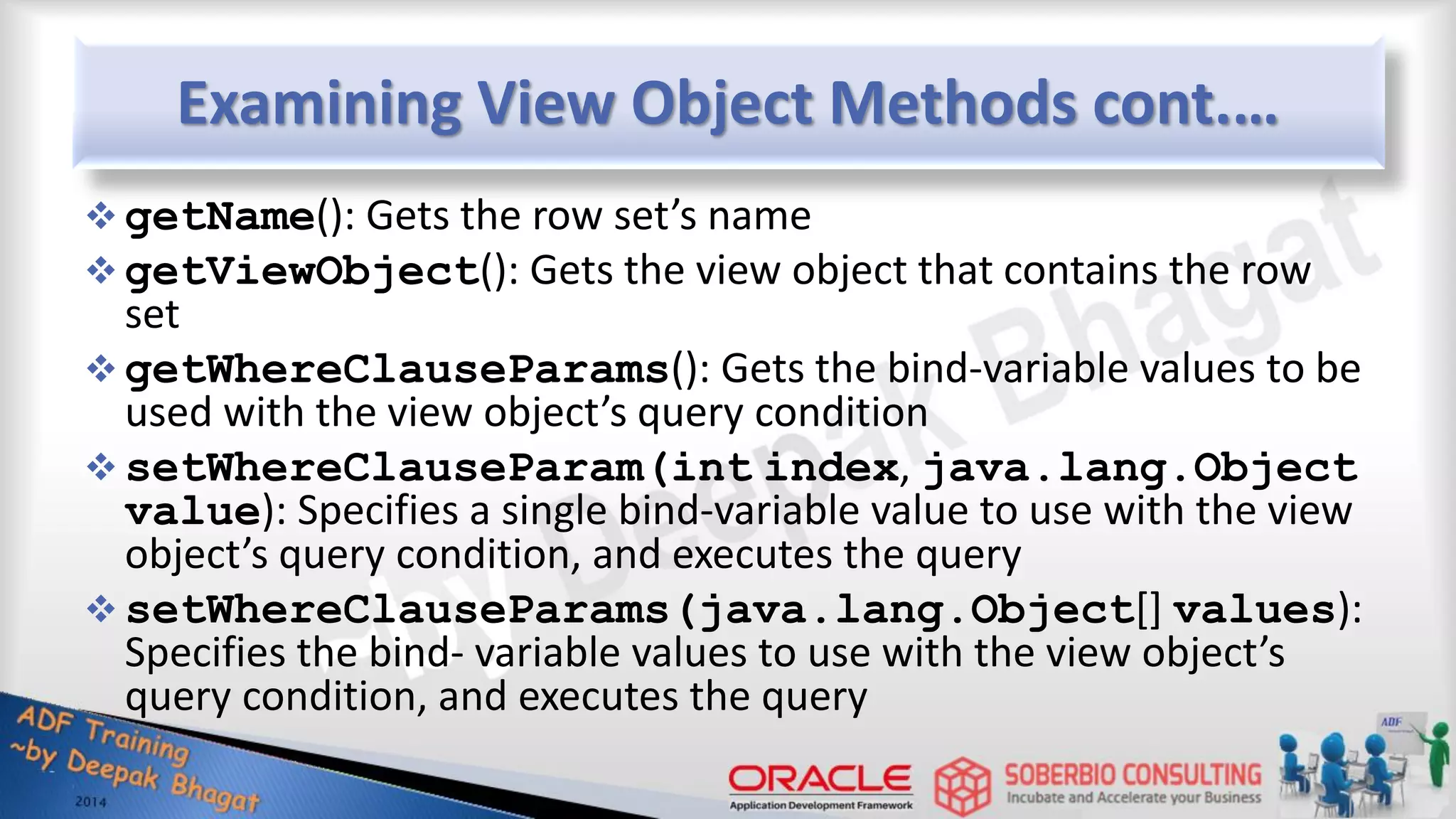 Examining View Object Methods cont....

❖ getName(): Gets the row set's name

❖ getViewObject(): Gets the view object that contains the row set

❖ getWhereClauseParams(): Gets the bind-variable values to be used with the view object's query condition

❖ setWhereClauseParam(int index, java.lang.Object value): Specifies a single bind-variable value to use with the view object's query condition, and executes the query

❖ setWhereClauseParams(java.lang.Object[] values): Specifies the bind- variable values to use with the view object's query condition, and executes the query

~by Deepak Bhagat

ADF Training
~by Deepak Bhagat
2014

ORACLE
Application Development Framework

SOBERBIO CONSULTING
Incubate and Accelerate your Business

ADF